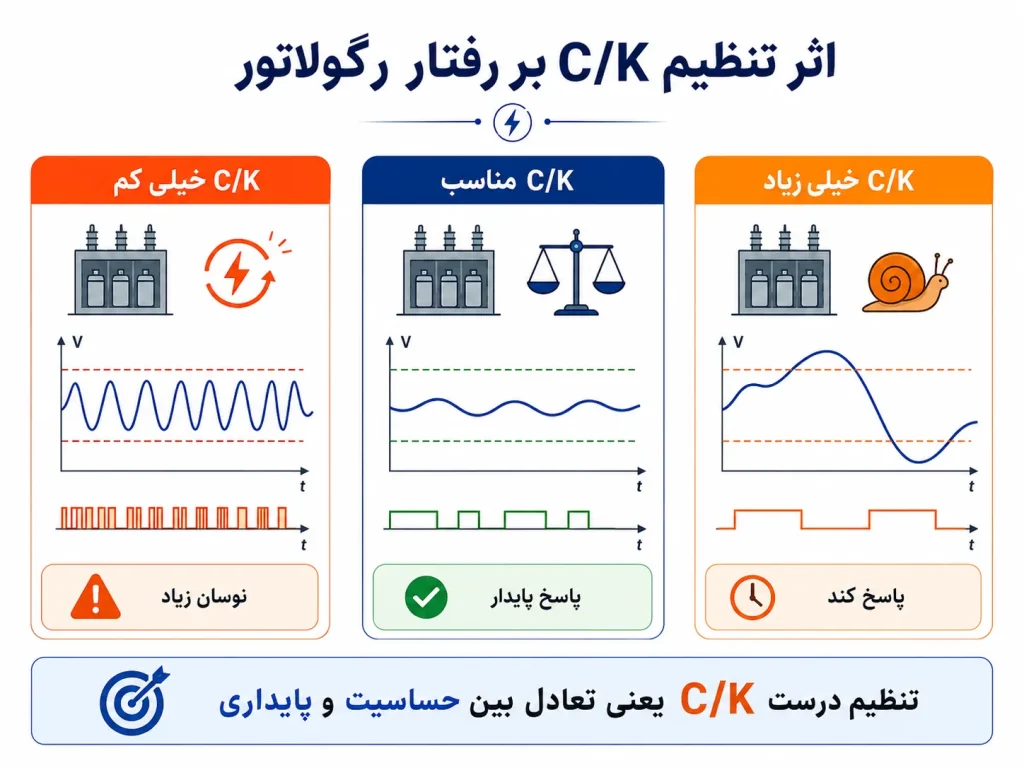 اثر تنظیم C/K بر رفتار رگولاتور

C/K خیلی زیاد

V
t
t

پاسخ کند

C/K مناسب

V
t
t

پاسخ پایدار

C/K خیلی کم

V
t
t

نوسان زیاد

تنظیم درست C/K یعنی تعادل بین حساسیت و پایداری